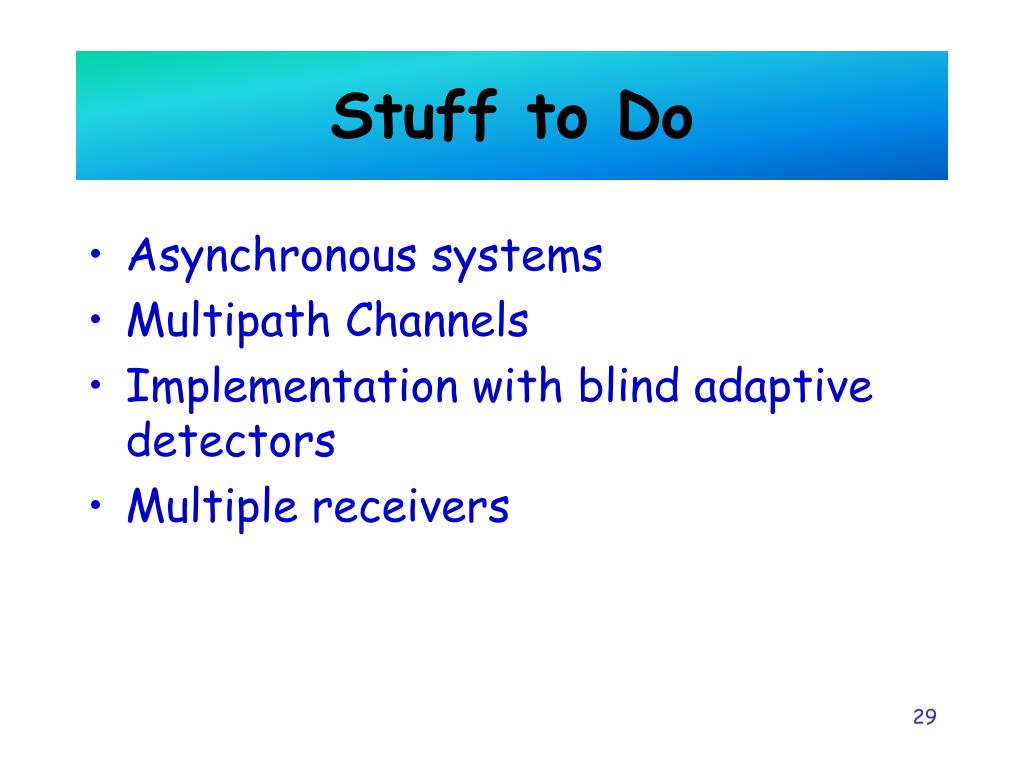 Stuff to Do

• Asynchronous systems
• Multipath Channels
• Implementation with blind adaptive detectors
• Multiple receivers

29